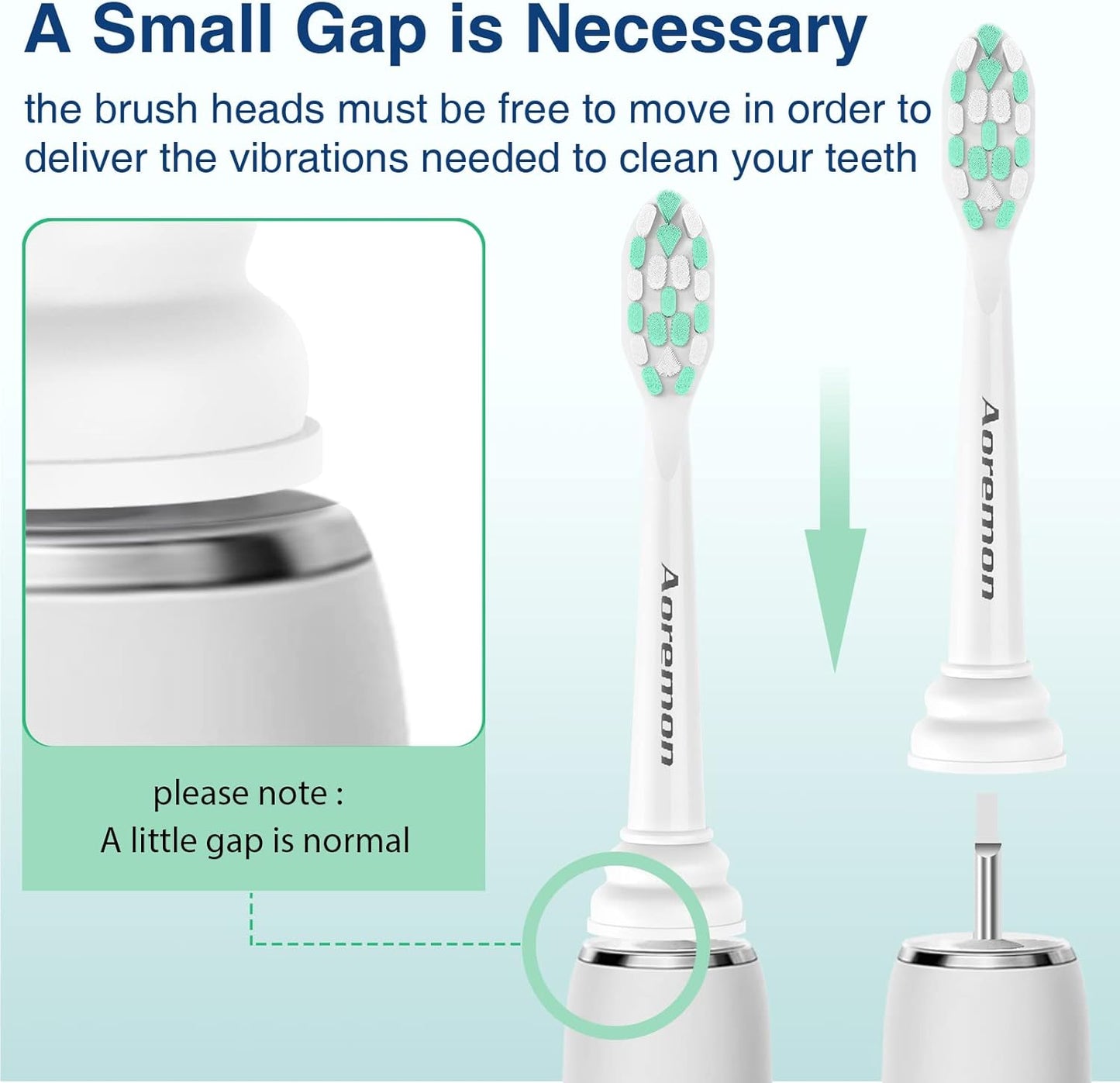 A Small Gap is Necessary

the brush heads must be free to move in order to deliver the vibrations needed to clean your teeth

please note :
A little gap is normal

Aoremon

Aoremon